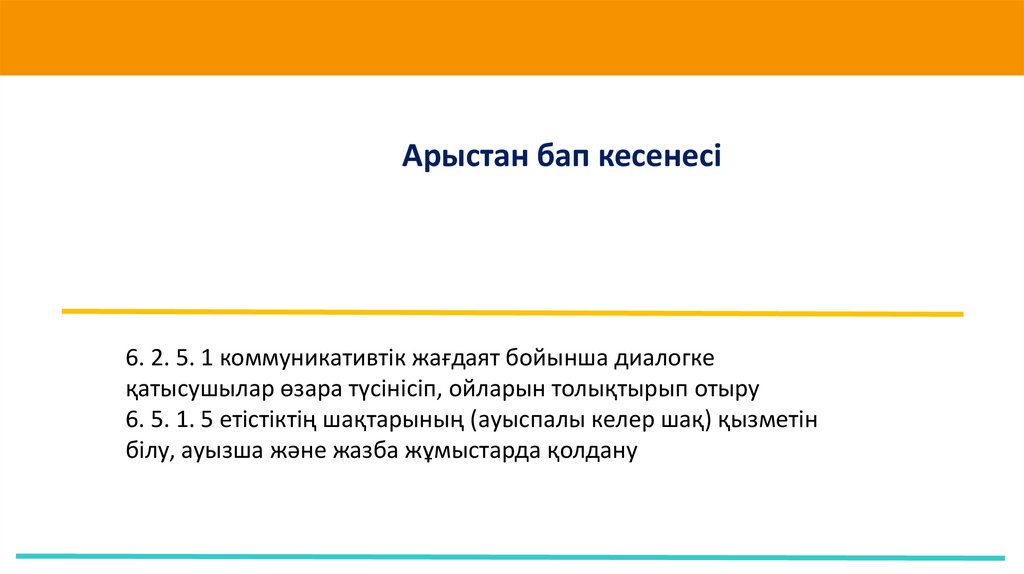 Арыстан бап кесенесі

6. 2. 5. 1 коммуникативтік жағдаят бойынша диалогке қатысушылар өзара түсінісіп, ойларын толықтырып отыру
6. 5. 1. 5 етістіктің шақтарының (ауыспалы келер шақ) қызметін білу, ауызша және жазба жұмыстарда қолдану